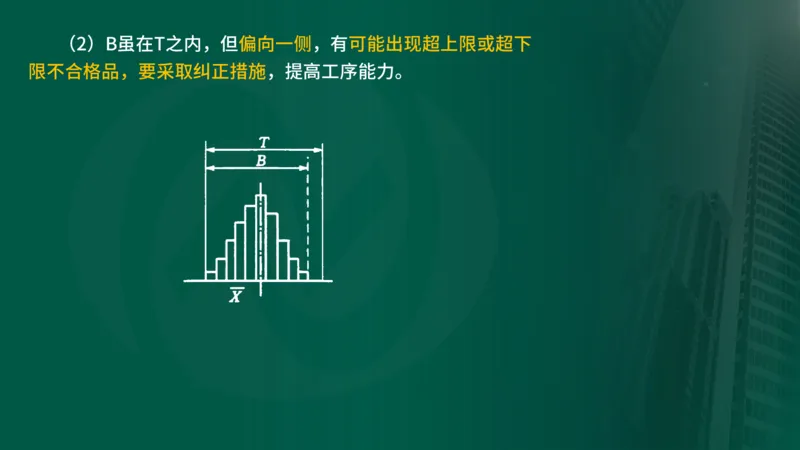 （2）B虽在T之内，但偏向一侧，有可能出现超上限或超下限不合格品，要采取纠正措施，提高工序能力。

$T$
$B$
$\overline{X}$